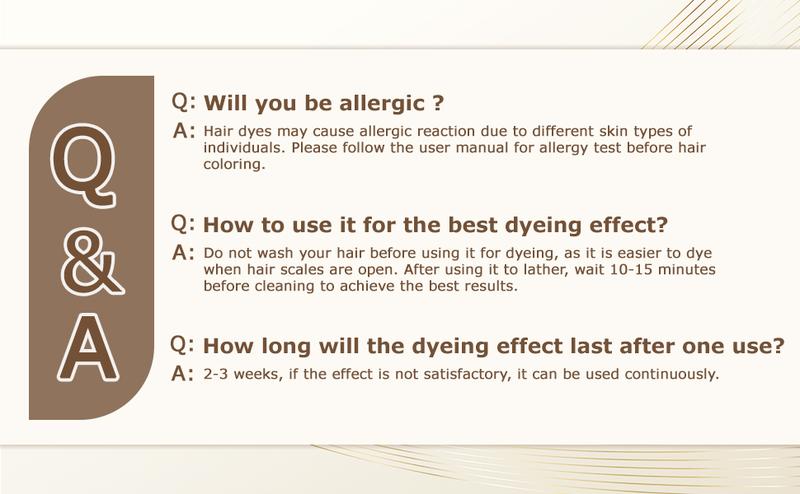 Q
&
A

Q: Will you be allergic ?
A: Hair dyes may cause allergic reaction due to different skin types of individuals. Please follow the user manual for allergy test before hair coloring.

Q: How to use it for the best dyeing effect?
A: Do not wash your hair before using it for dyeing, as it is easier to dye when hair scales are open. After using it to lather, wait 10-15 minutes before cleaning to achieve the best results.

Q: How long will the dyeing effect last after one use?
A: 2-3 weeks, if the effect is not satisfactory, it can be used continuously.